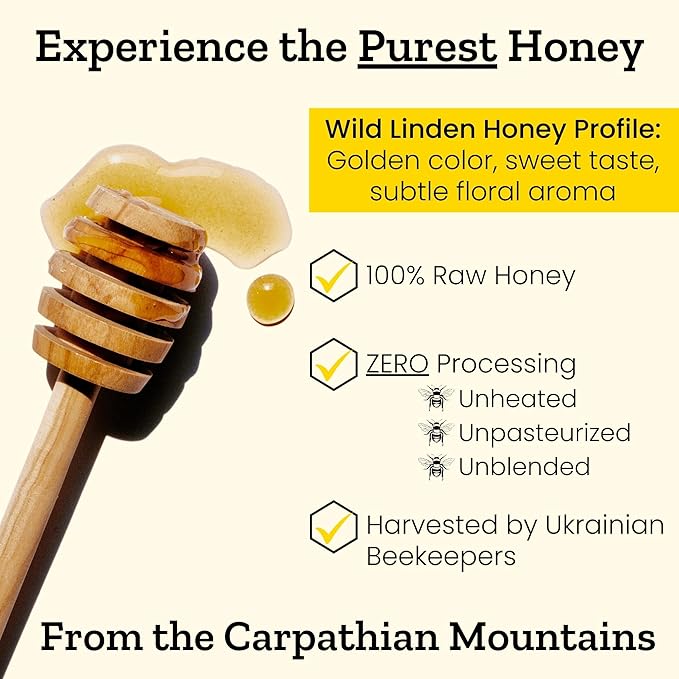 Experience the Purest Honey

Wild Linden Honey Profile:
Golden color, sweet taste, subtle floral aroma

100% Raw Honey

ZERO Processing
Unheated
Unpasteurized
Unblended

Harvested by Ukrainian Beekeepers

From the Carpathian Mountains